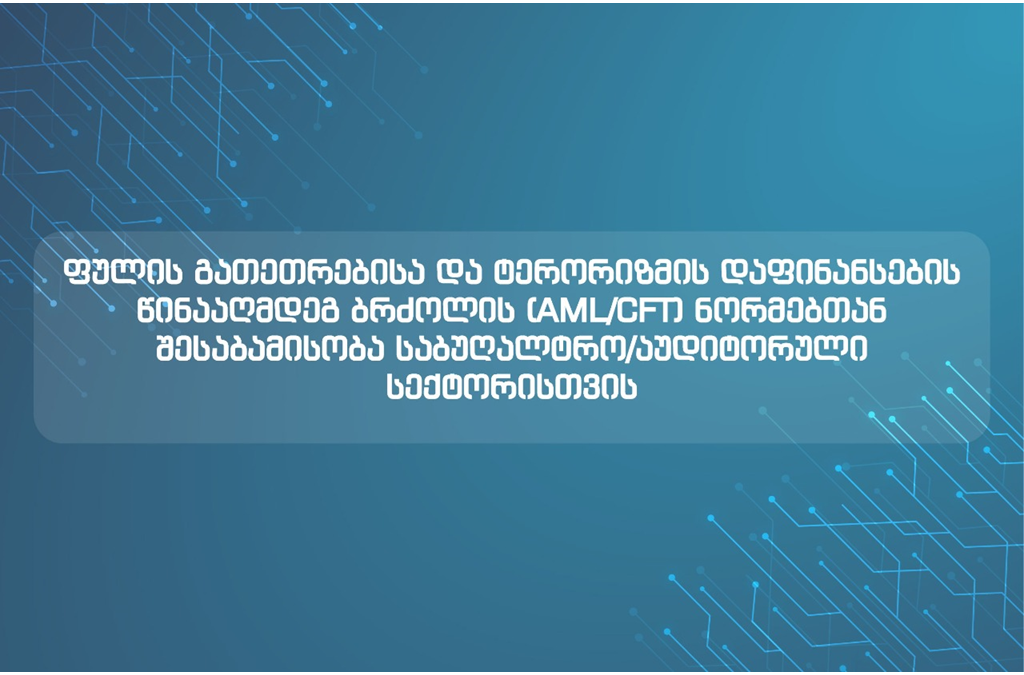 ფულის გათეთრებისა და ტერორიზმის დაფინანსების წინააღმდეგ ბრძოლის (AML/CFT) ნორმებთან შესაბამისობა საბუღალტრო/აუდიტორული სექტორისთვის